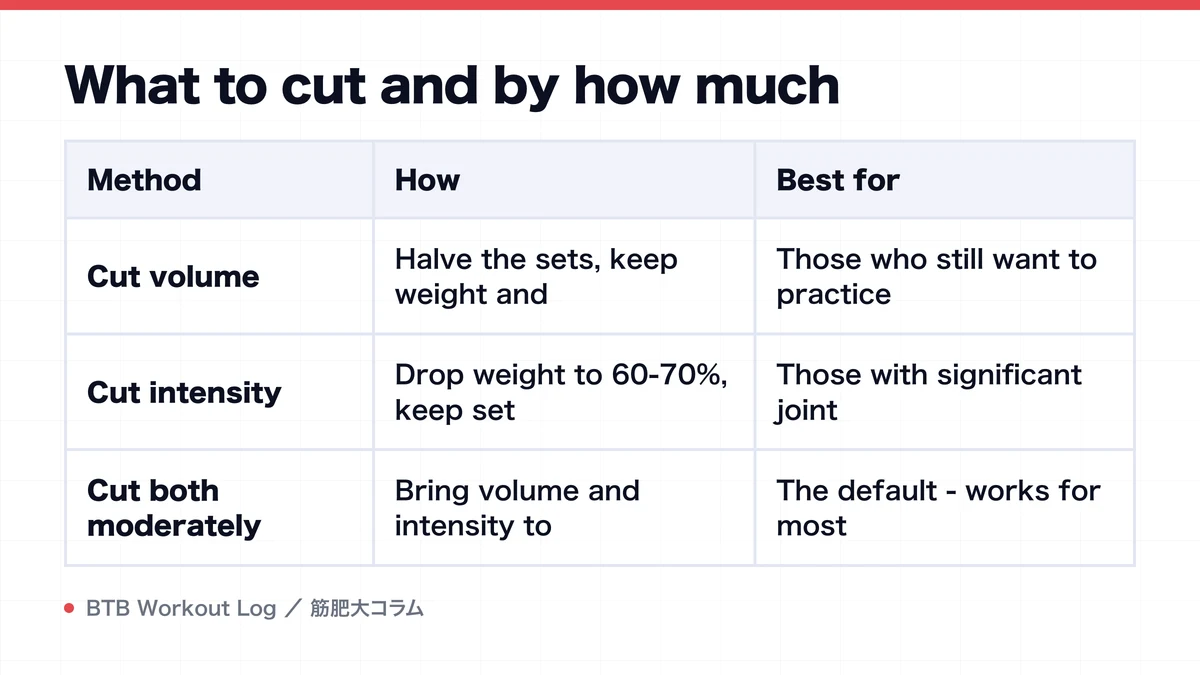 What to cut and by how much

| Method | How | Best for |
|---|---|---|
| Cut volume | Halve the sets, keep weight and | Those who still want to practice |
| Cut intensity | Drop weight to 60-70%, keep set | Those with significant joint |
| Cut both moderately | Bring volume and intensity to | The default - works for most |

BTB Workout Log ／ 筋肥大コラム